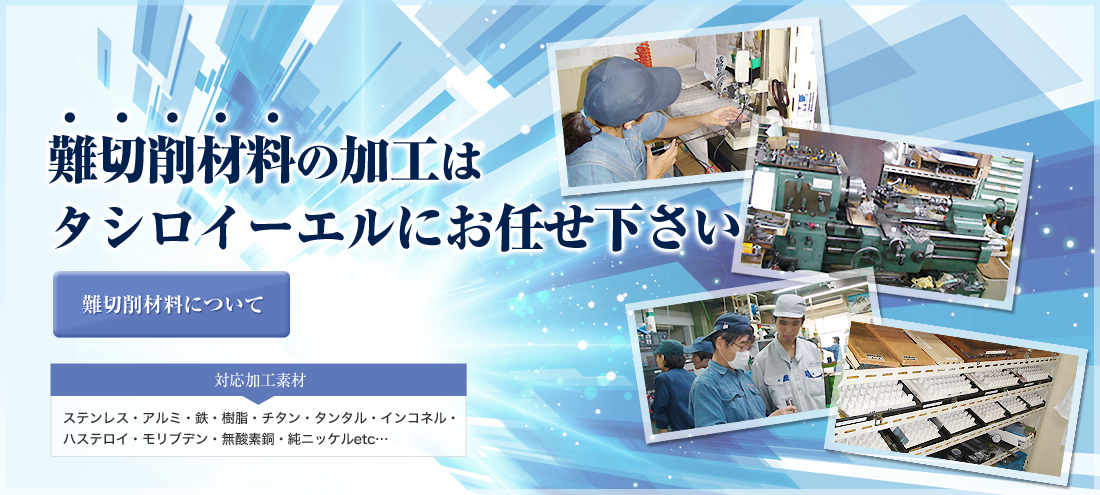 難切削材料の加工は
タシロイーエルにお任せ下さい

難切削材料について

対応加工素材

ステンレス・アルミ・鉄・樹脂・チタン・タンタル・インコネル・ハステロイ・モリブデン・無酸素銅・純ニッケルetc…